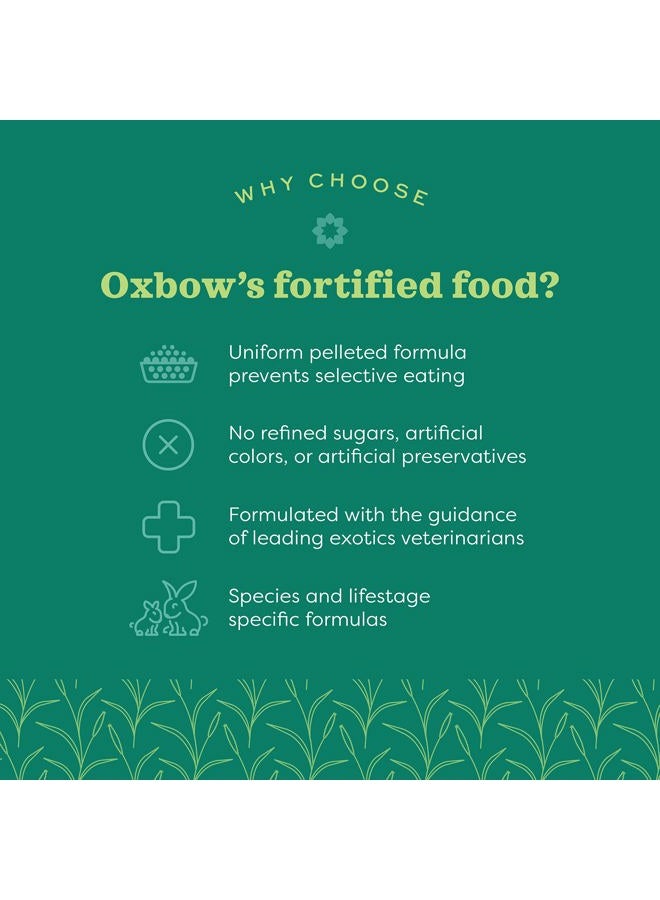 WHY CHOOSE

Oxbow's fortified food?

Uniform pelleted formula prevents selective eating

No refined sugars, artificial colors, or artificial preservatives

Formulated with the guidance of leading exotics veterinarians

Species and lifestage specific formulas